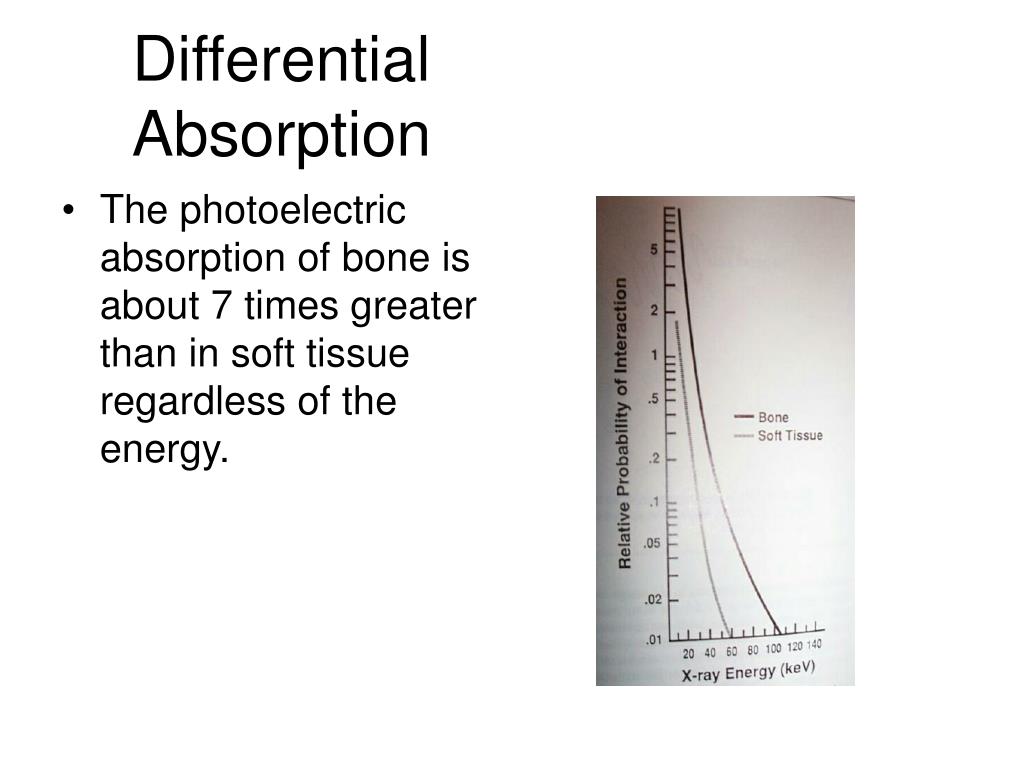 Differential Absorption

• The photoelectric absorption of bone is about 7 times greater than in soft tissue regardless of the energy.

Relative Probability of Interaction

5
2
1
.5
.2
.1
.05
.02
.01

Bone
Soft Tissue

20 40 60 80 100 120 140
X-ray Energy (keV)